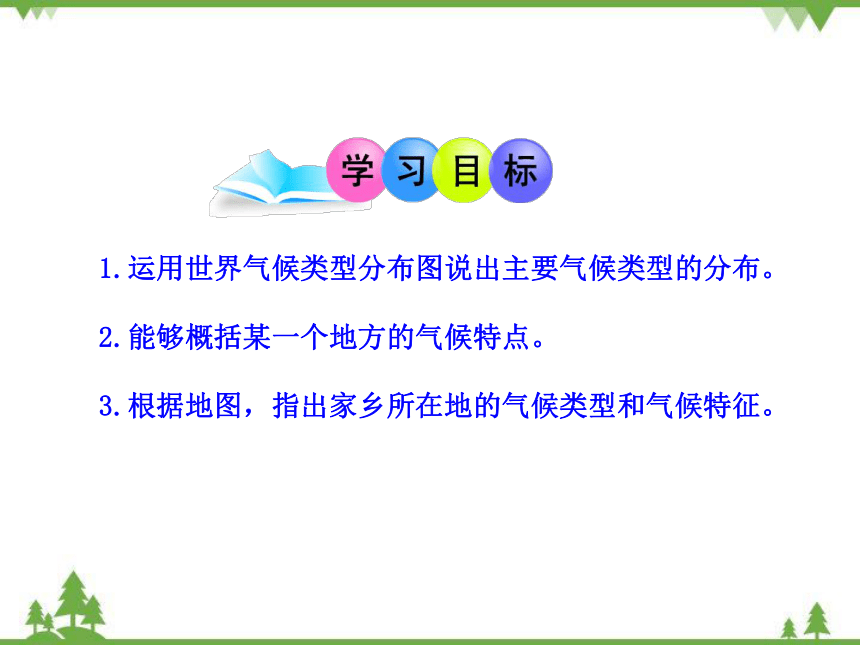 学习目标

1.运用世界气候类型分布图说出主要气候类型的分布。

2.能够概括某一个地方的气候特点。

3.根据地图，指出家乡所在地的气候类型和气候特征。